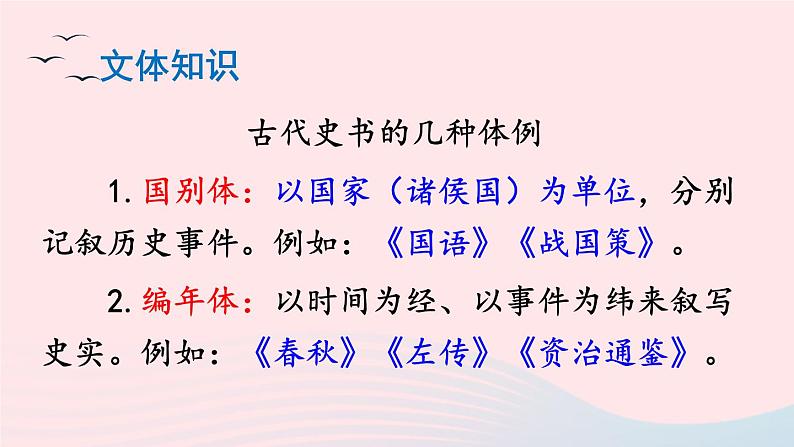 文体知识

古代史书的几种体例

1. 国别体：以国家（诸侯国）为单位，分别记叙历史事件。例如：《国语》《战国策》。

2. 编年体：以时间为经、以事件为纬来叙写史实。例如：《春秋》《左传》《资治通鉴》。